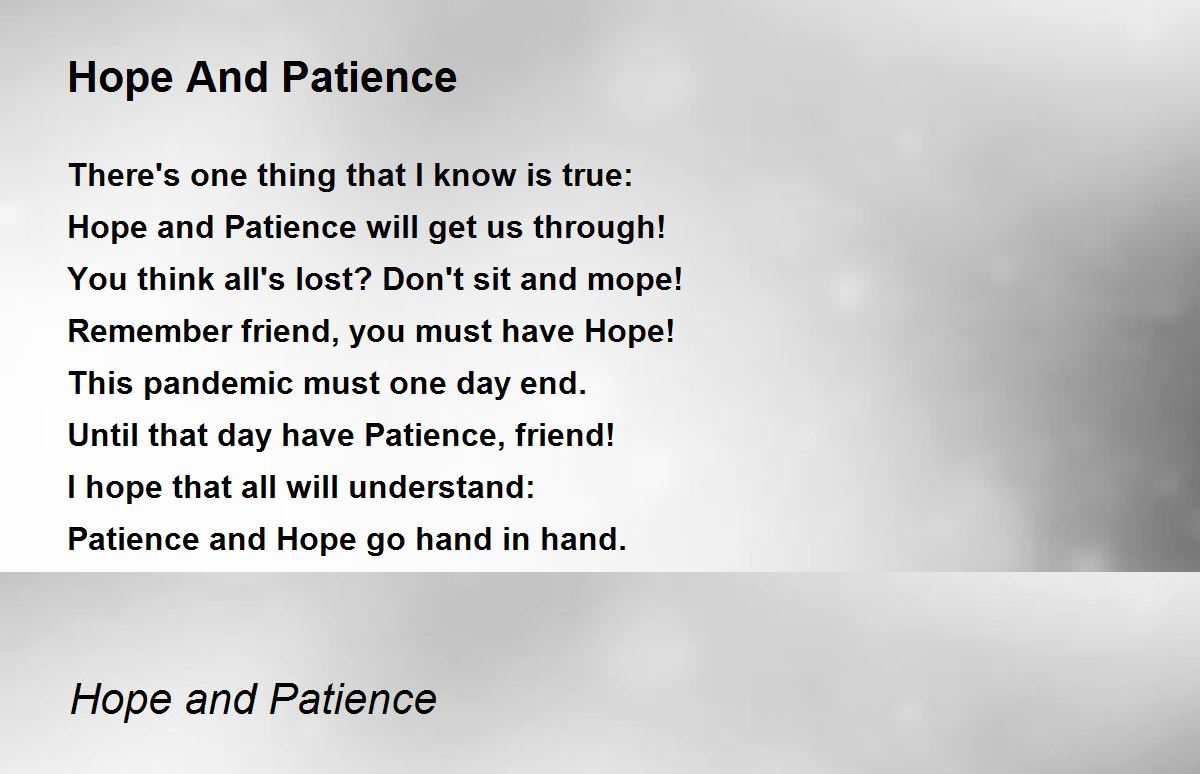 Hope And Patience

There's one thing that I know is true:
Hope and Patience will get us through!
You think all's lost? Don't sit and mope!
Remember friend, you must have Hope!
This pandemic must one day end.
Until that day have Patience, friend!
I hope that all will understand:
Patience and Hope go hand in hand.

Hope and Patience